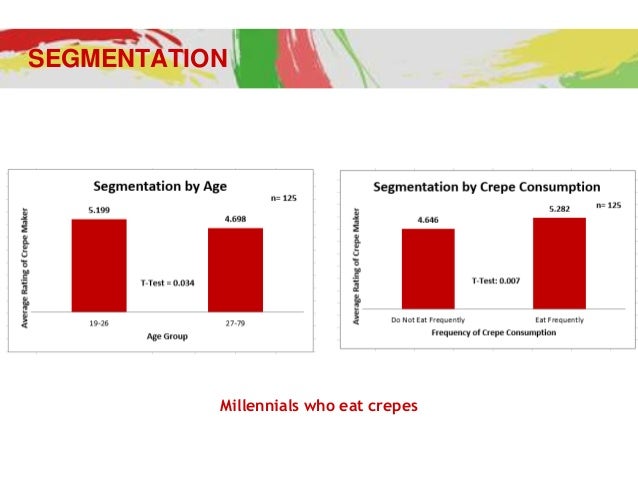 SEGMENTATION

Segmentation by Age

n= 125

Average Rating of Crepe Maker

5.199

4.698

T-Test = 0.034

19-26

27-79

Age Group

Segmentation by Crepe Consumption

n= 125

Average Rating of Crepe Maker

4.646

5.282

T-Test: 0.007

Do Not Eat Frequently

Eat Frequently

Frequency of Crepe Consumption

Millennials who eat crepes